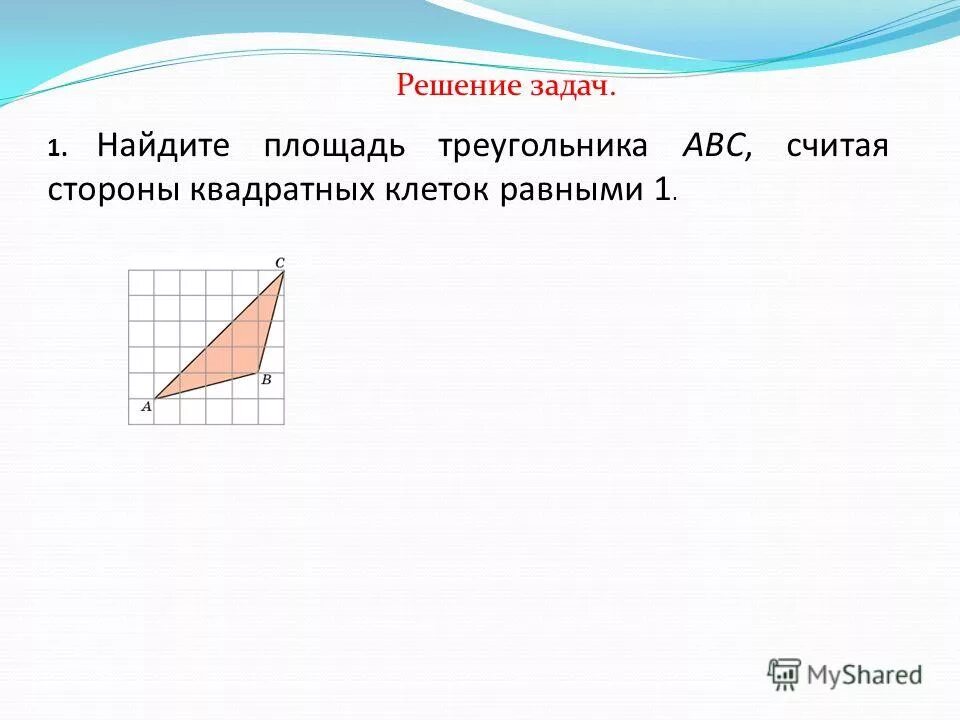 Решение задач.

1. Найдите площадь треугольника $ABC$, считая стороны квадратных клеток равными 1.

C
B
A

MyShared